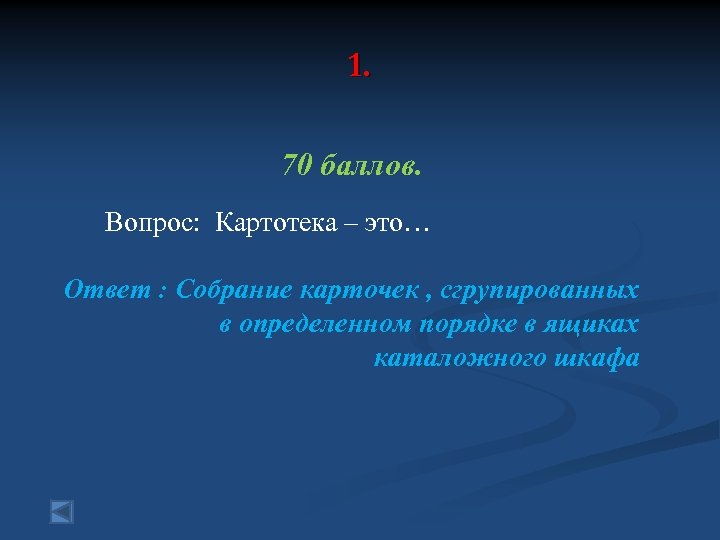 1.

70 баллов.

Вопрос: Картотека – это…

Ответ : Собрание карточек , сгрупированных в определенном порядке в ящиках каталожного шкафа